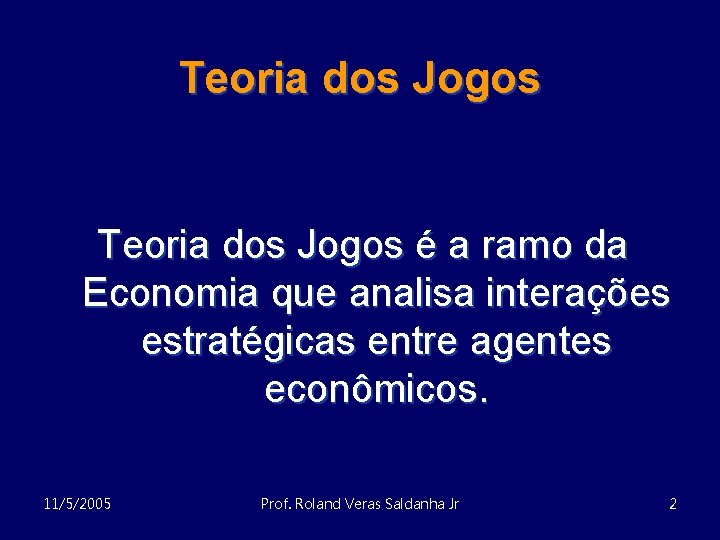 Teoria dos Jogos

Teoria dos Jogos é a ramo da Economia que analisa interações estratégicas entre agentes econômicos.

11/5/2005

Prof. Roland Veras Saldanha Jr

2